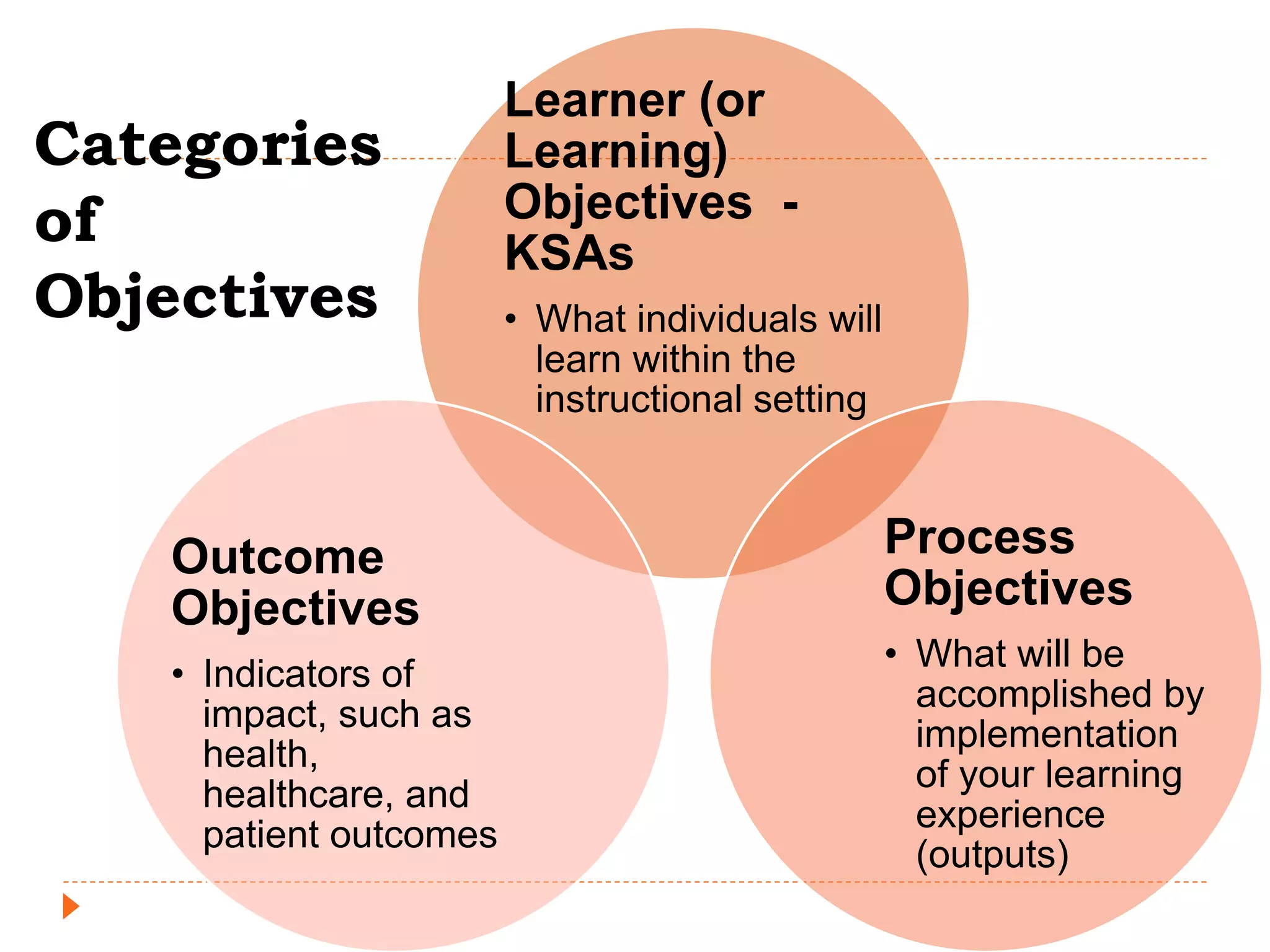 Categories of Objectives

Learner (or Learning) Objectives - KSAs

• What individuals will learn within the instructional setting

Outcome Objectives

• Indicators of impact, such as health, healthcare, and patient outcomes

Process Objectives

• What will be accomplished by implementation of your learning experience (outputs)